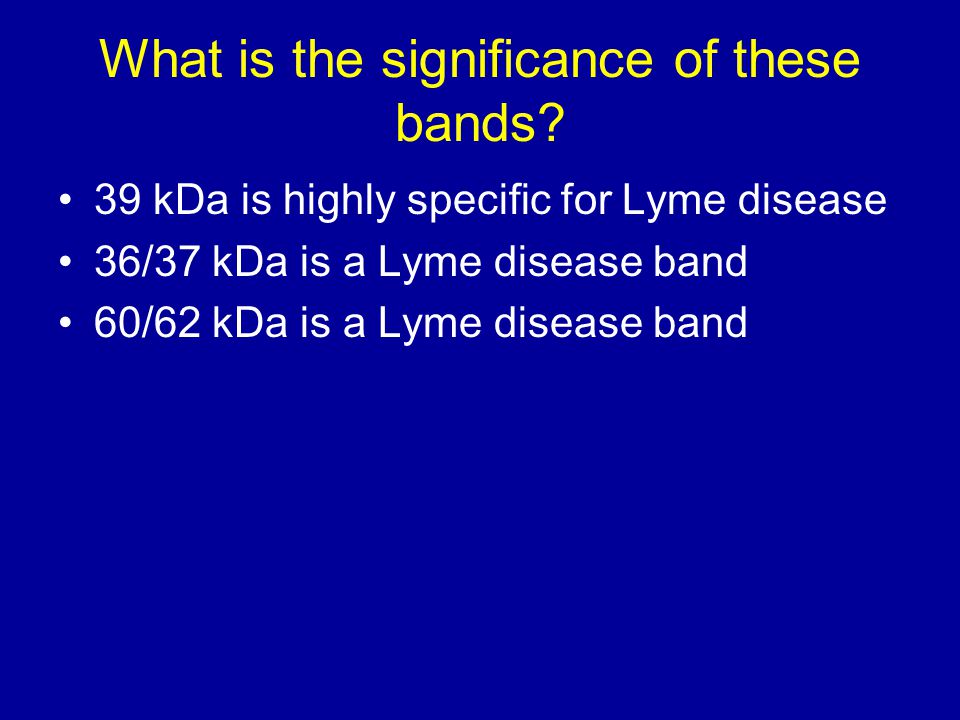 What is the significance of these bands?

• 39 kDa is highly specific for Lyme disease
• 36/37 kDa is a Lyme disease band
• 60/62 kDa is a Lyme disease band